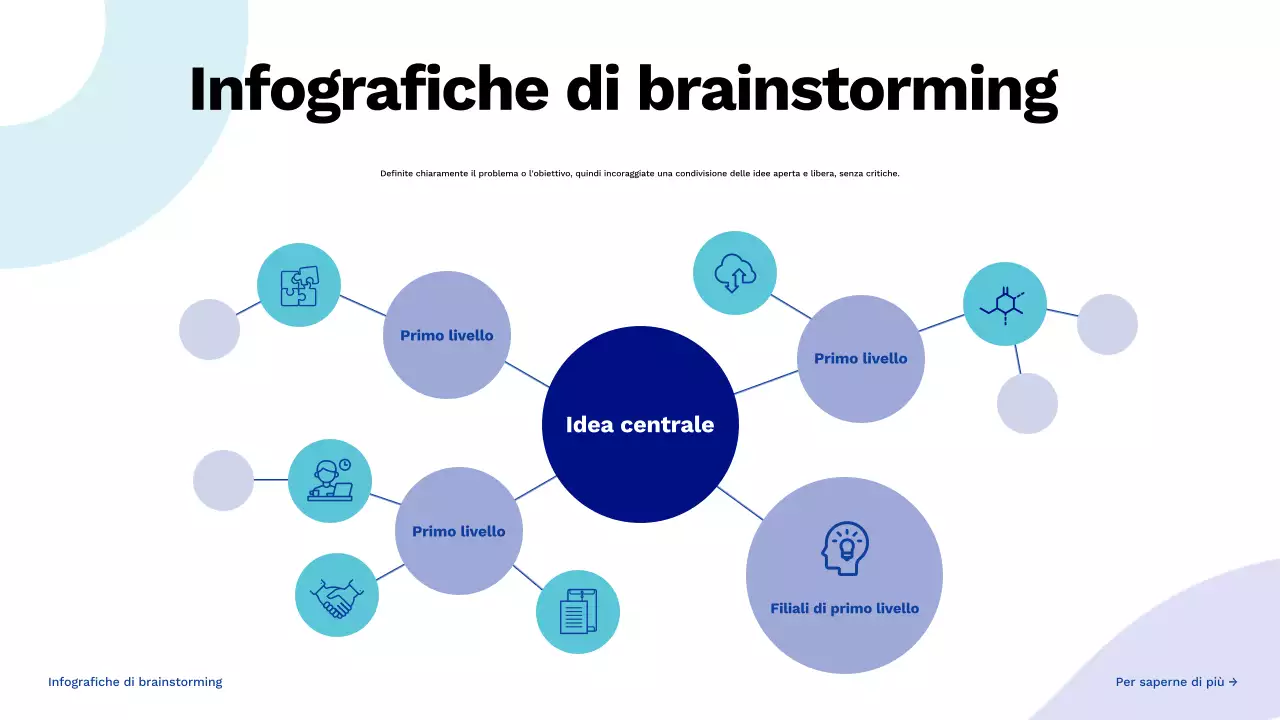 Infografiche di brainstorming

Definite chiaramente il problema o l'obiettivo, quindi incoraggiate una condivisione delle idee aperta e libera, senza critiche.

Primo livello

Primo livello

Idea centrale

Primo livello

Filiali di primo livello

Infografiche di brainstorming

Per saperne di più →